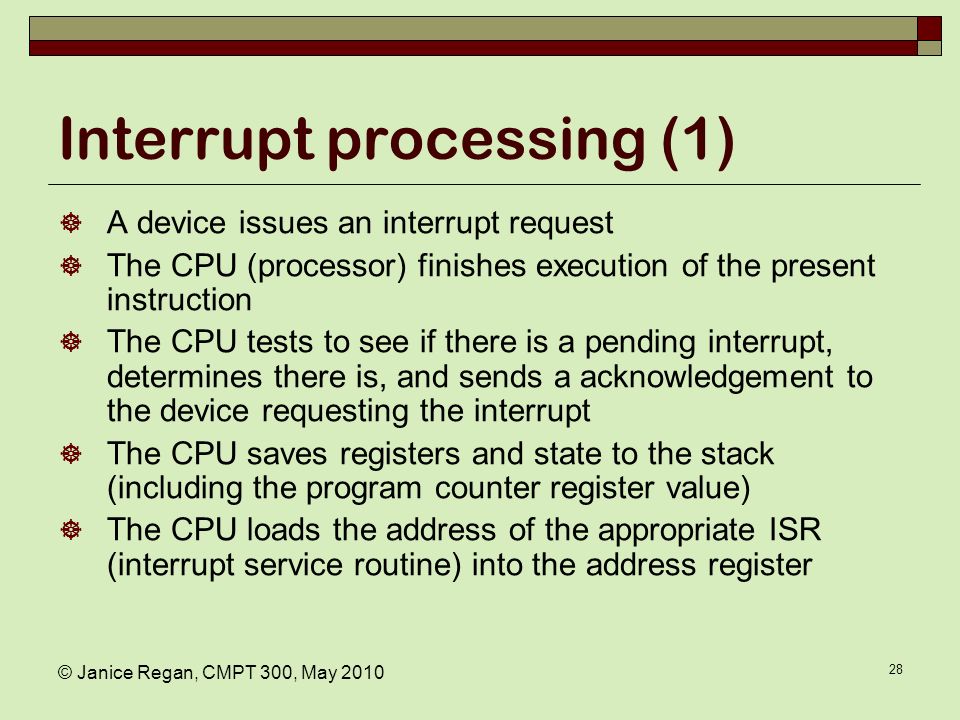 Interrupt processing (1)

A device issues an interrupt request

The CPU (processor) finishes execution of the present instruction

The CPU tests to see if there is a pending interrupt, determines there is, and sends a acknowledgement to the device requesting the interrupt

The CPU saves registers and state to the stack (including the program counter register value)

The CPU loads the address of the appropriate ISR (interrupt service routine) into the address register

© Janice Regan, CMPT 300, May 2010

28